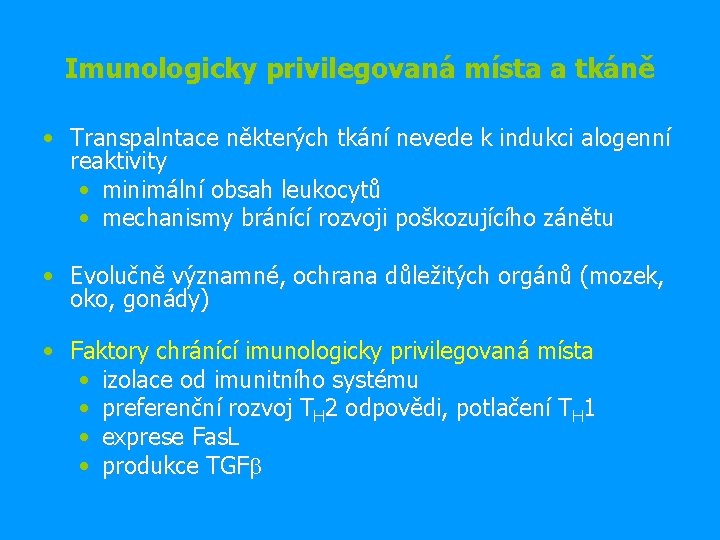 Imunologicky privilegovaná místa a tkáně

• Transpalntace některých tkání nevede k indukci alogenní reaktivity
  • minimální obsah leukocytů
  • mechanismy bránící rozvoji poškozujícího zánětu

• Evolučně významné, ochrana důležitých orgánů (mozek, oko, gonády)

• Faktory chránící imunologicky privilegovaná místa
  • izolace od imunitního systému
  • preferenční rozvoj $T_H2$ odpovědi, potlačení $T_H1$
  • exprese FasL
  • produkce TGF$\beta$